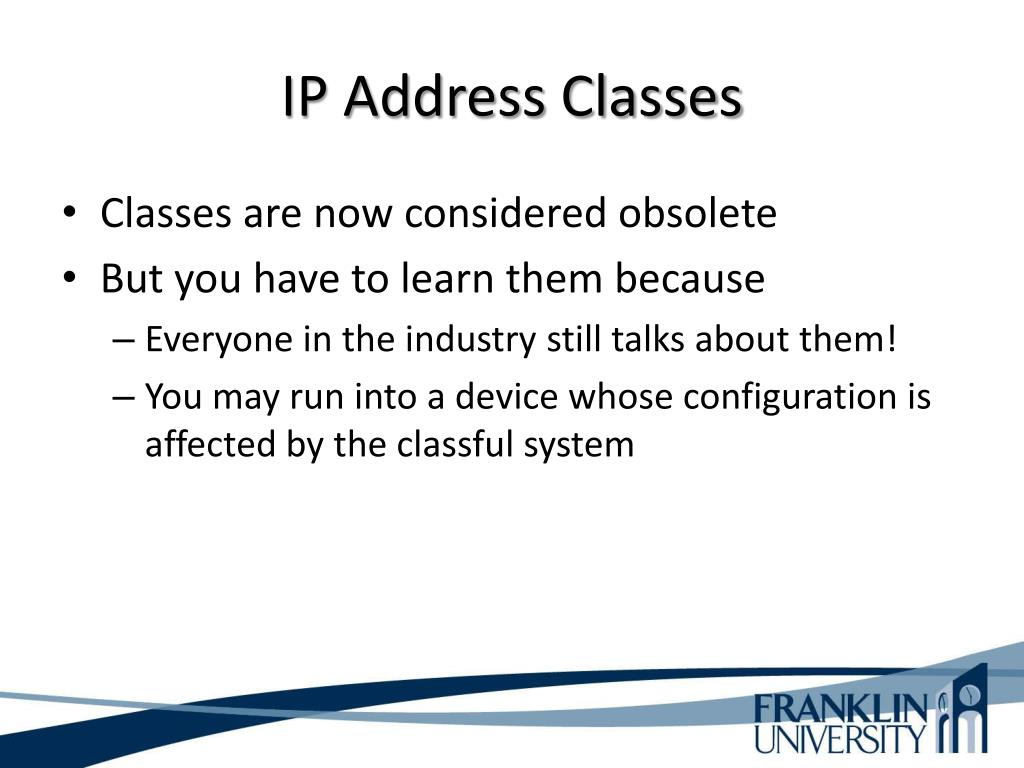 IP Address Classes

• Classes are now considered obsolete
• But you have to learn them because
– Everyone in the industry still talks about them!
– You may run into a device whose configuration is affected by the classful system

FRANKLIN
UNIVERSITY